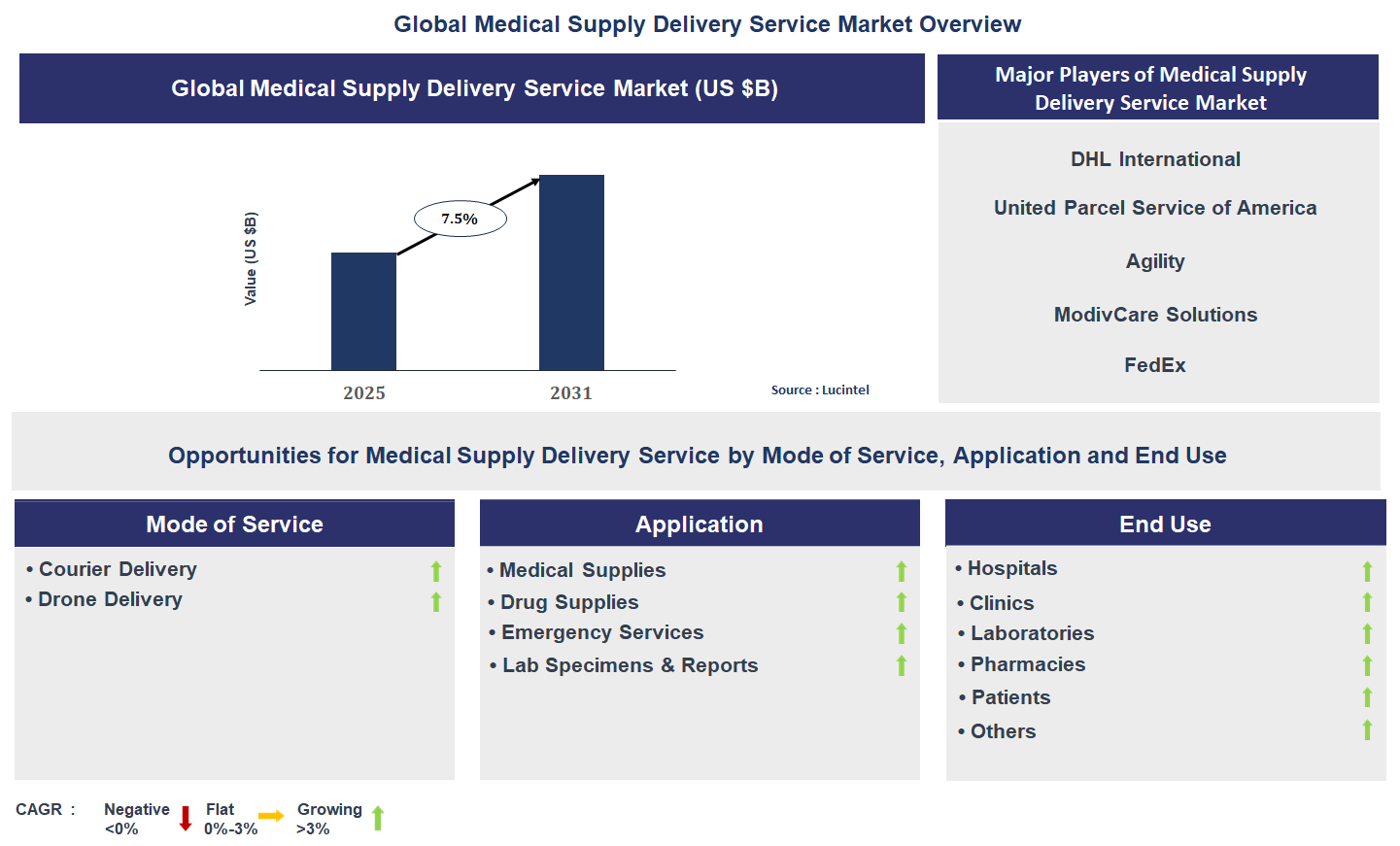 Global Medical Supply Delivery Service Market Overview

Global Medical Supply Delivery Service Market (US $B)

Value (US $B)

7.5%

2025

2031

Source : Lucintel

Major Players of Medical Supply Delivery Service Market

DHL International

United Parcel Service of America

Agility

ModivCare Solutions

FedEx

Opportunities for Medical Supply Delivery Service by Mode of Service, Application and End Use

Mode of Service

• Courier Delivery
• Drone Delivery

Application

• Medical Supplies
• Drug Supplies
• Emergency Services
• Lab Specimens & Reports

End Use

• Hospitals
• Clinics
• Laboratories
• Pharmacies
• Patients
• Others

CAGR : Negative <0% Flat 0%-3% Growing >3%